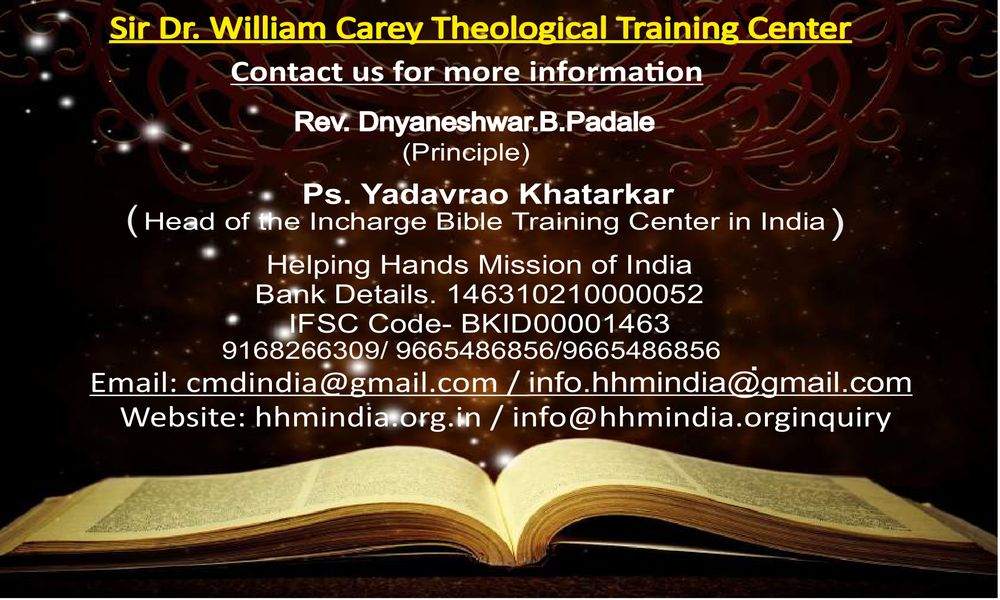 Sir Dr. William Carey Theological Training Center

Contact us for more information

Rev. Dnyaneshwar.B.Padale
(Principle)

Ps. Yadavrao Khatarkar
(Head of the Incharge Bible Training Center in India)

Helping Hands Mission of India
Bank Details. 146310210000052
IFSC Code- BKID00001463
9168266309/ 9665486856/9665486856
Email: cmdindia@gmail.com / info.hhmindia@gmail.com
Website: hhmindia.org.in / info@hhmindia.orginquiry